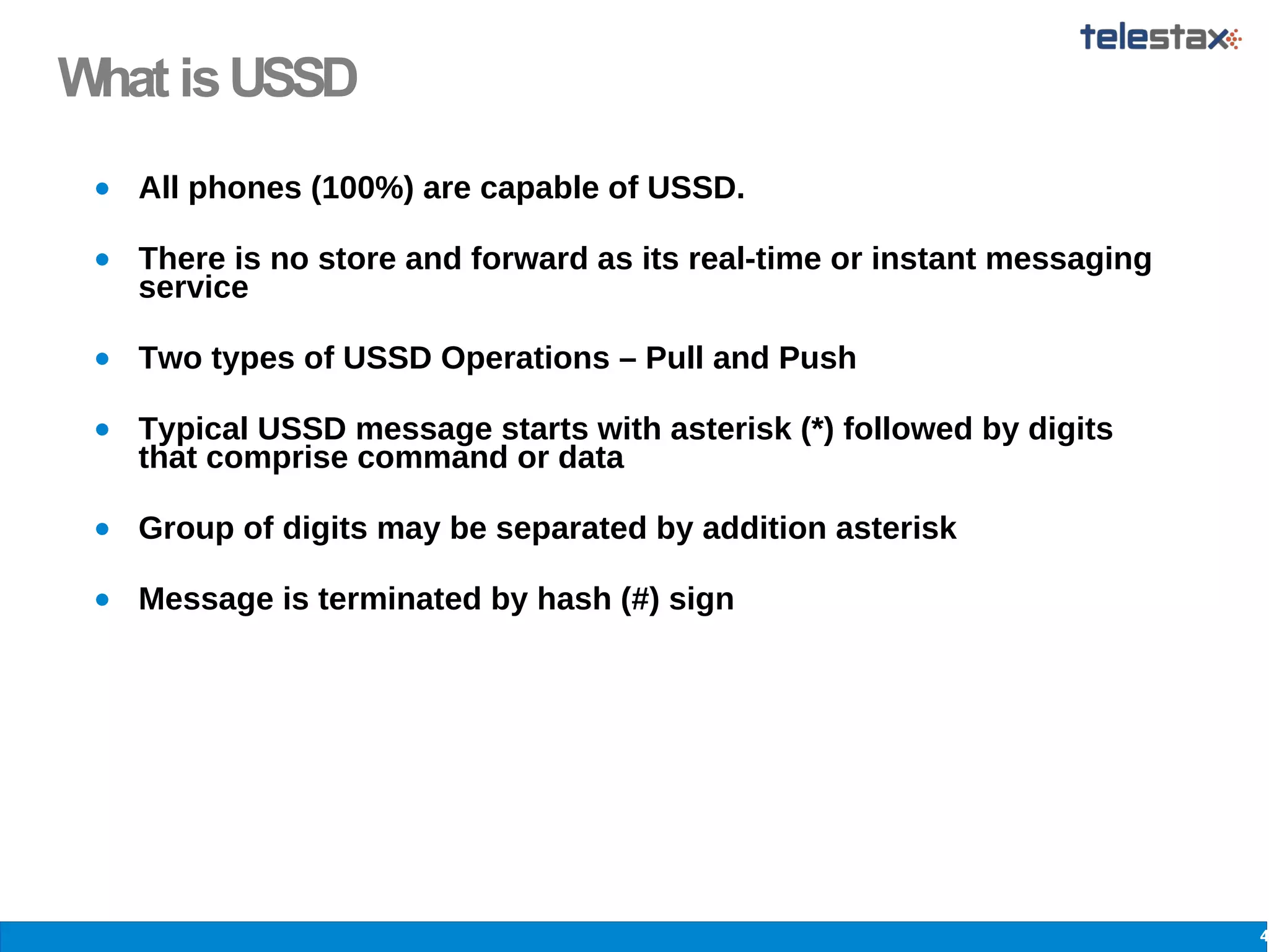 telestax

What is USSD

- All phones (100%) are capable of USSD.
- There is no store and forward as its real-time or instant messaging service
- Two types of USSD Operations – Pull and Push
- Typical USSD message starts with asterisk (*) followed by digits that comprise command or data
- Group of digits may be separated by addition asterisk
- Message is terminated by hash (#) sign

4